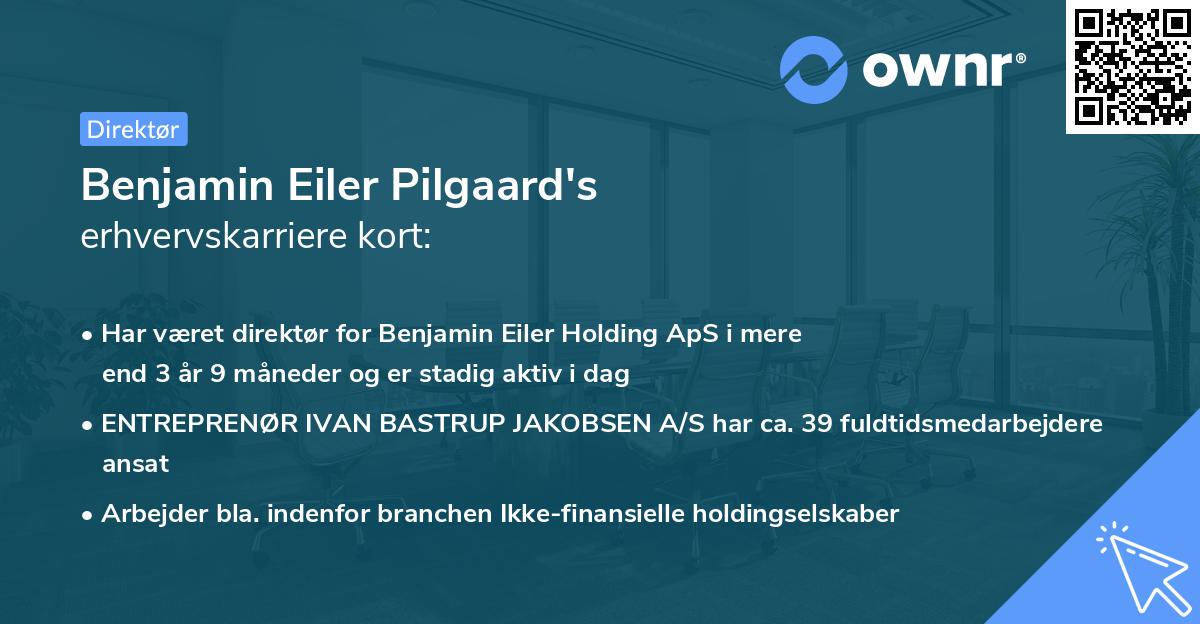 ownr®

Direktør

Benjamin Eiler Pilgaard's
erhvervskarriere kort:

• Har været direktør for Benjamin Eiler Holding ApS i mere end 3 år 9 måneder og er stadig aktiv i dag

• ENTREPRENØR IVAN BASTRUP JAKOBSEN A/S har ca. 39 fuldtidsmedarbejdere ansat

• Arbejder bla. indenfor branchen Ikke-finansielle holdingselskaber